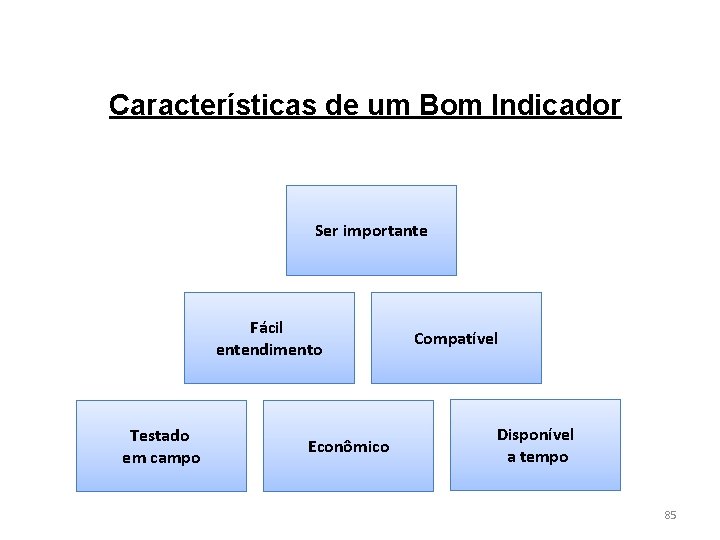 Características de um Bom Indicador

Ser importante

Fácil entendimento

Compatível

Testado em campo

Econômico

Disponível a tempo

85